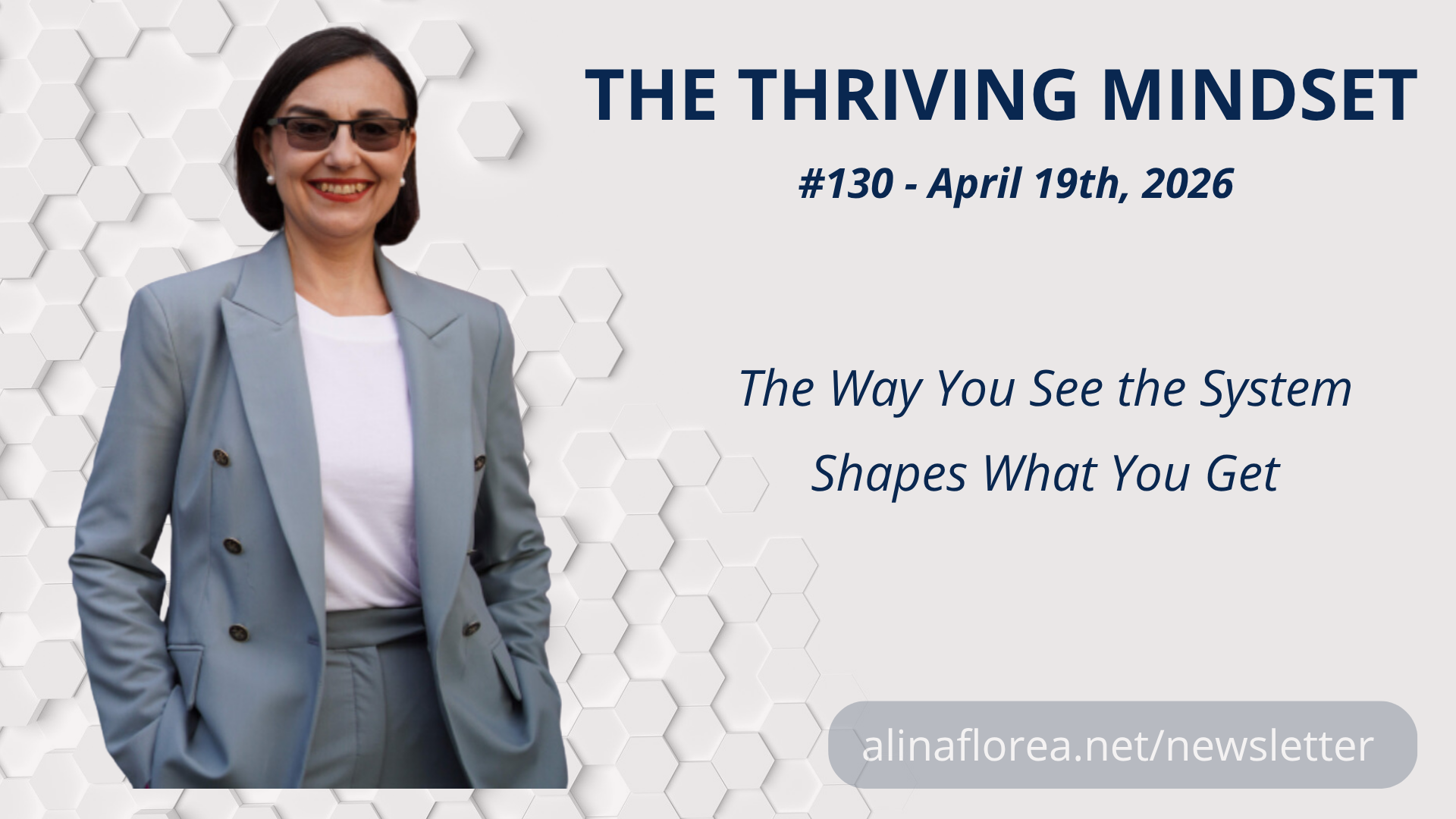 THE THRIVING MINDSET

#130 - April 19th, 2026

The Way You See the System Shapes What You Get

alinaflorea.net/newsletter